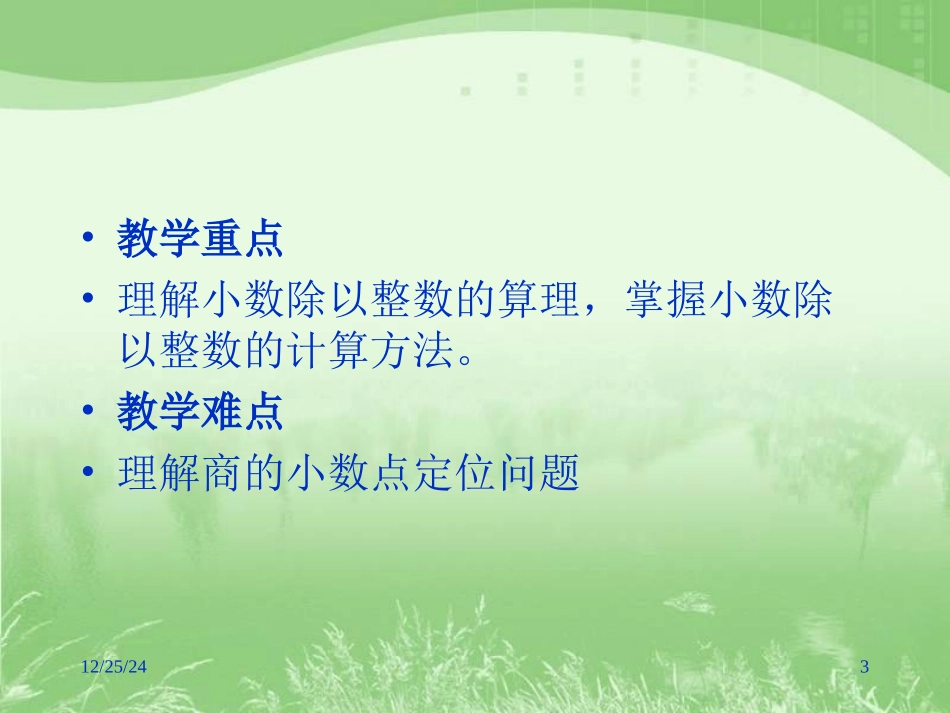 • 教学重点
• 理解小数除以整数的算理，掌握小数除以整数的计算方法。
• 教学难点
• 理解商的小数点定位问题

12/25/24

3